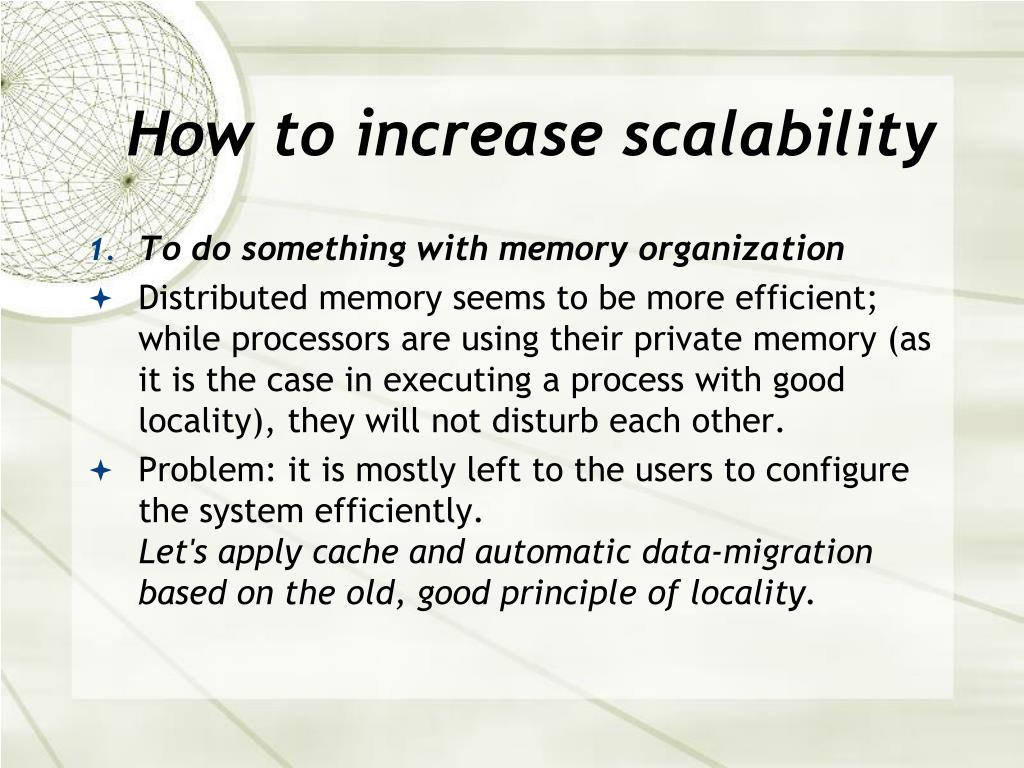 How to increase scalability

1. To do something with memory organization

Distributed memory seems to be more efficient; while processors are using their private memory (as it is the case in executing a process with good locality), they will not disturb each other.

Problem: it is mostly left to the users to configure the system efficiently.
Let's apply cache and automatic data-migration based on the old, good principle of locality.